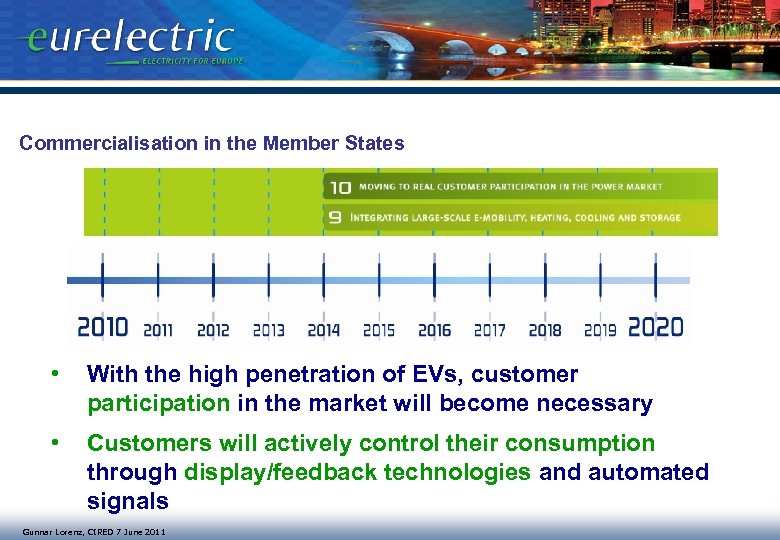 eurelectric
ELECTRICITY FOR EUROPE

Commercialisation in the Member States

10 MOVING TO REAL CUSTOMER PARTICIPATION IN THE POWER MARKET
9 INTEGRATING LARGE-SCALE E-MOBILITY, HEATING, COOLING AND STORAGE

2010 2011 2012 2013 2014 2015 2016 2017 2018 2019 2020

• With the high penetration of EVs, customer participation in the market will become necessary

• Customers will actively control their consumption through display/feedback technologies and automated signals

Gunnar Lorenz, CIRED 7 June 2011